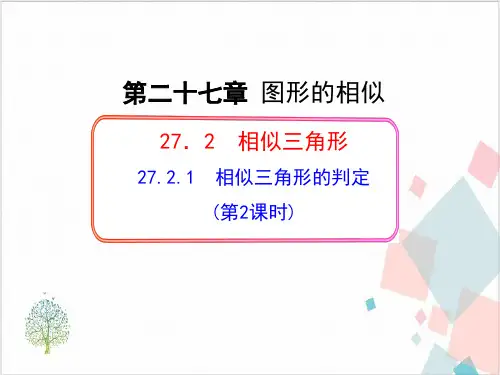 第二十七章 图形的相似

27．2 相似三角形

27.2.1 相似三角形的判定

(第2课时)